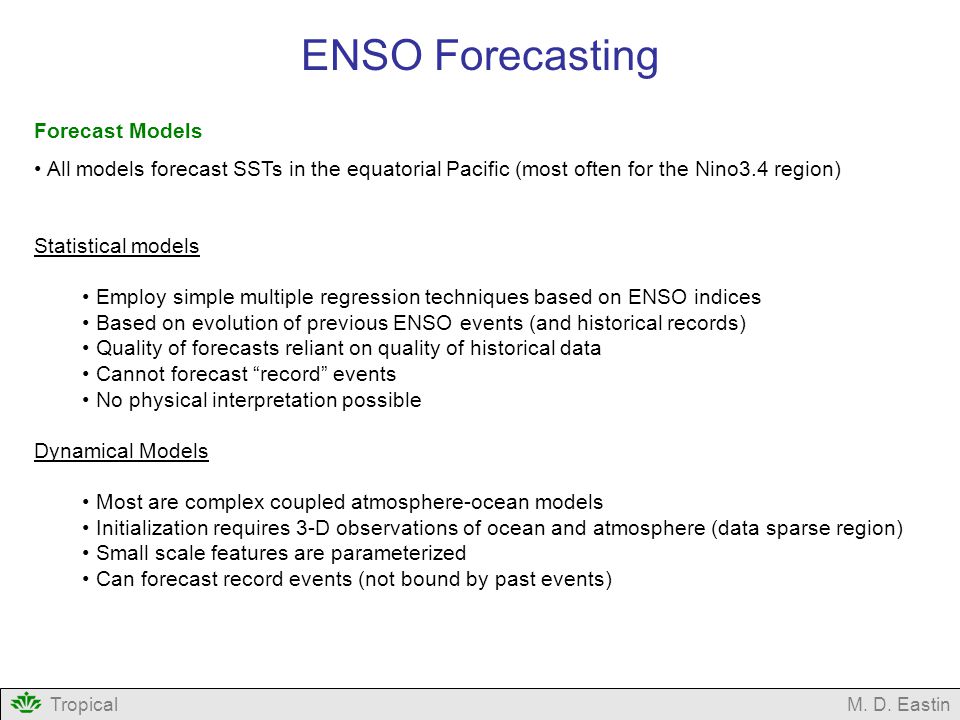 ENSO Forecasting

Forecast Models

• All models forecast SSTs in the equatorial Pacific (most often for the Nino3.4 region)

Statistical models

• Employ simple multiple regression techniques based on ENSO indices
• Based on evolution of previous ENSO events (and historical records)
• Quality of forecasts reliant on quality of historical data
• Cannot forecast “record” events
• No physical interpretation possible

Dynamical Models

• Most are complex coupled atmosphere-ocean models
• Initialization requires 3-D observations of ocean and atmosphere (data sparse region)
• Small scale features are parameterized
• Can forecast record events (not bound by past events)

Tropical

M. D. Eastin